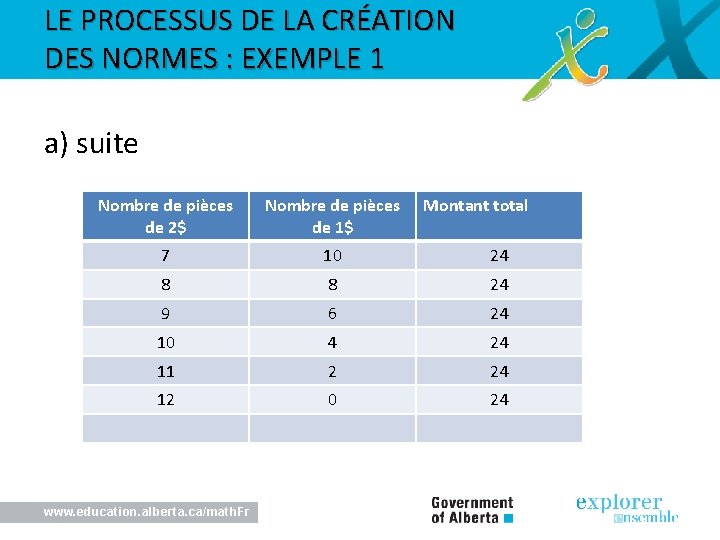 LE PROCESSUS DE LA CRÉATION DES NORMES : EXEMPLE 1

a) suite

| Nombre de pièces de 2$ | Nombre de pièces de 1$ | Montant total |
|---|---|---|
| 7 | 10 | 24 |
| 8 | 8 | 24 |
| 9 | 6 | 24 |
| 10 | 4 | 24 |
| 11 | 2 | 24 |
| 12 | 0 | 24 |
| | | |

www.education.alberta.ca/mathFr

Government of Alberta

explorer ensemble